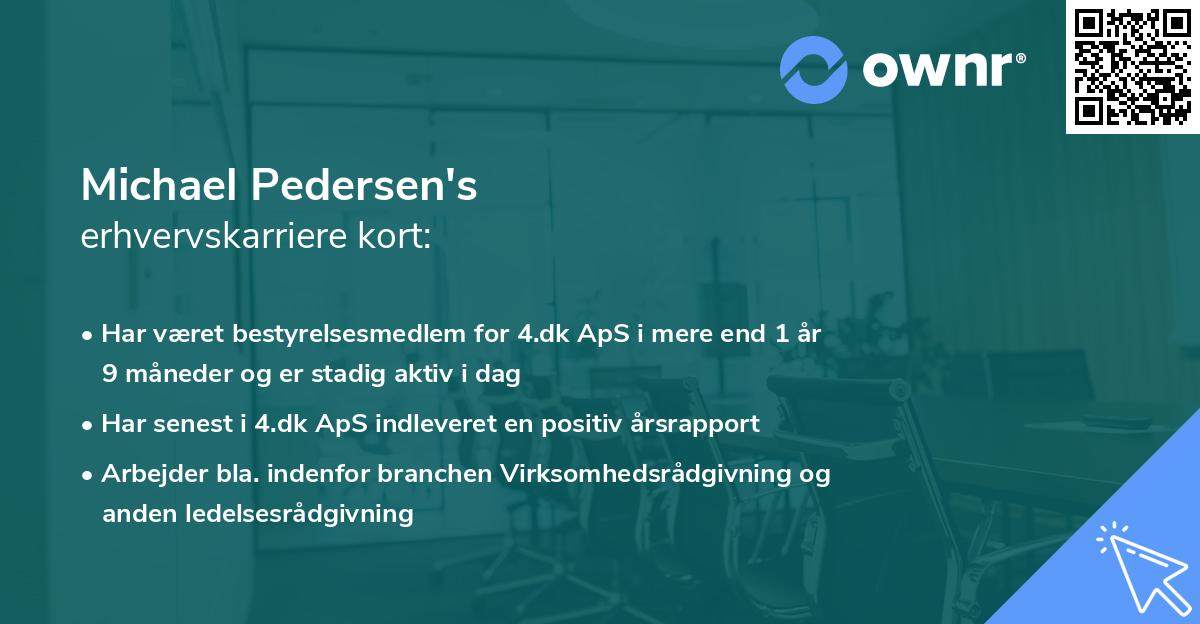 ownr®

Michael Pedersen's
erhvervskarriere kort:

• Har været bestyrelsesmedlem for 4.dk ApS i mere end 1 år 9 måneder og er stadig aktiv i dag
• Har senest i 4.dk ApS indleveret en positiv årsrapport
• Arbejder bla. indenfor branchen Virksomhedsrådgivning og anden ledelsesrådgivning